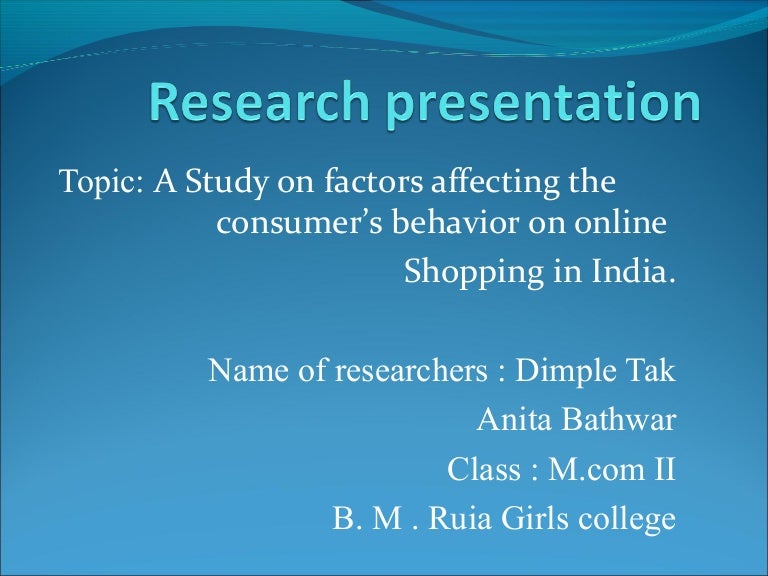 Research presentation

Topic: A Study on factors affecting the consumer's behavior on online Shopping in India.

Name of researchers : Dimple Tak
Anita Bathwar
Class : M.com II
B. M . Ruia Girls college